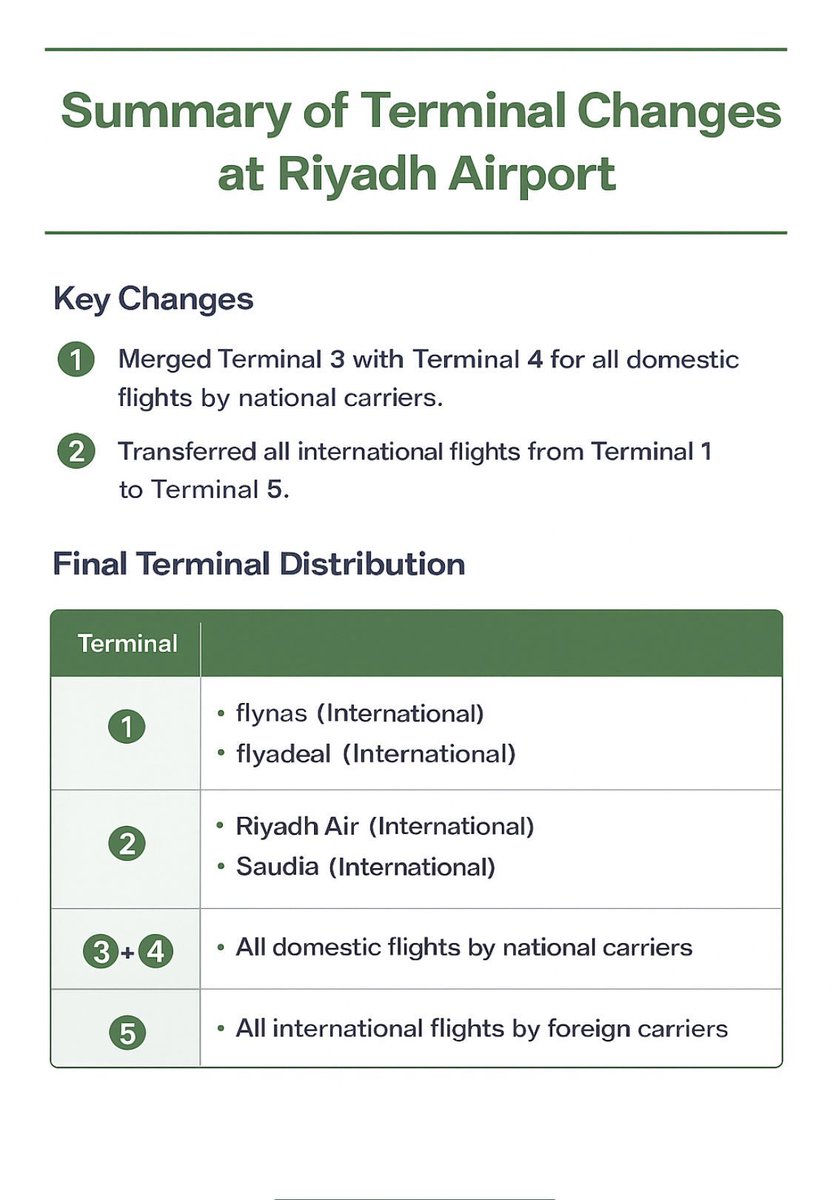 Summary of Terminal Changes at Riyadh Airport

Key Changes

1 Merged Terminal 3 with Terminal 4 for all domestic flights by national carriers.

2 Transferred all international flights from Terminal 1 to Terminal 5.

Final Terminal Distribution

| Terminal | |
|---|---|
| 1 | • flynas (International) • flyadeal (International) |
| 2 | • Riyadh Air (International) • Saudia (International) |
| 3 + 4 | • All domestic flights by national carriers |
| 5 | • All international flights by foreign carriers |